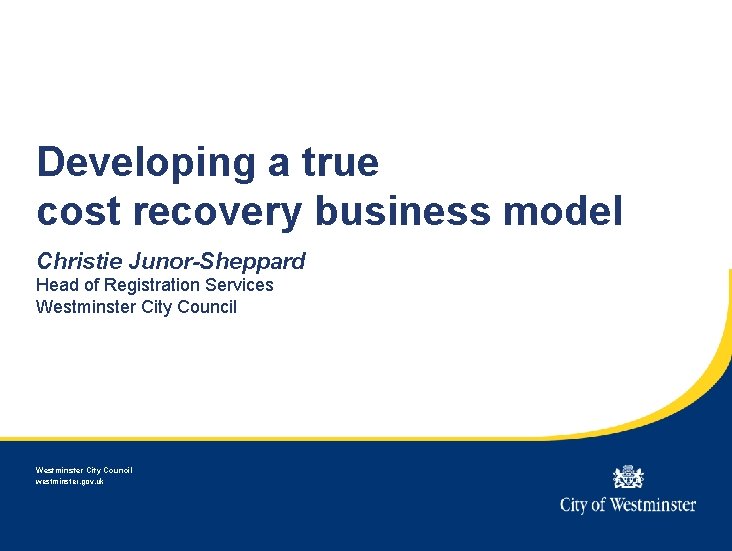 Developing a true cost recovery business model

Christie Junor-Sheppard
Head of Registration Services
Westminster City Council

Westminster City Council
westminster.gov.uk

City of Westminster